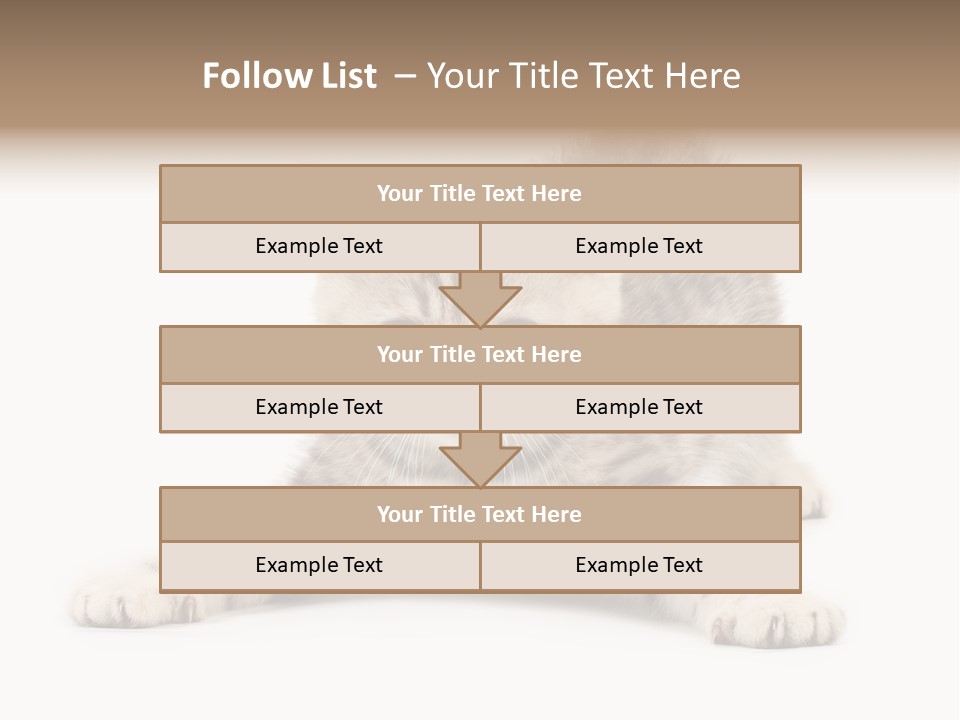 Follow List – Your Title Text Here

Your Title Text Here

Example Text

Example Text

Your Title Text Here

Example Text

Example Text

Your Title Text Here

Example Text

Example Text